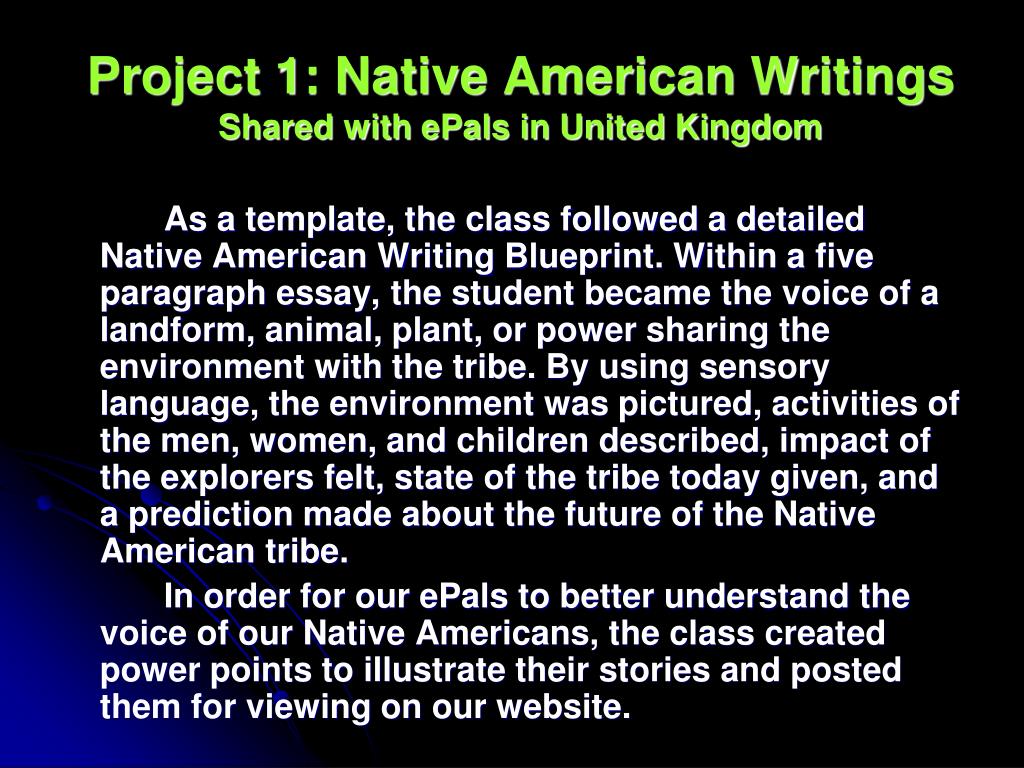 Project 1: Native American Writings
Shared with ePals in United Kingdom

As a template, the class followed a detailed Native American Writing Blueprint. Within a five paragraph essay, the student became the voice of a landform, animal, plant, or power sharing the environment with the tribe. By using sensory language, the environment was pictured, activities of the men, women, and children described, impact of the explorers felt, state of the tribe today given, and a prediction made about the future of the Native American tribe.

In order for our ePals to better understand the voice of our Native Americans, the class created power points to illustrate their stories and posted them for viewing on our website.